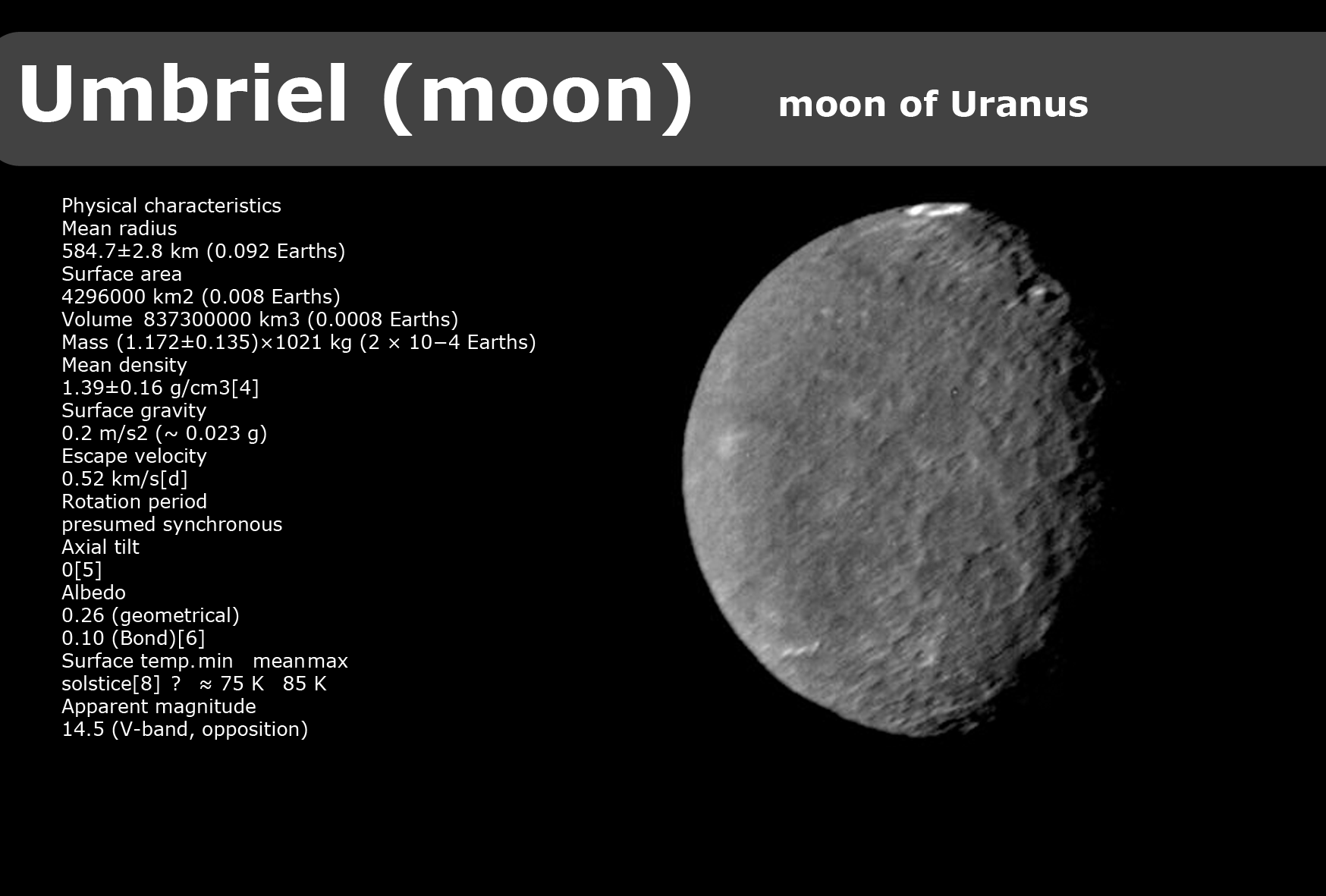 Umbriel (moon) moon of Uranus

Physical characteristics
Mean radius
584.7±2.8 km (0.092 Earths)
Surface area
4296000 km2 (0.008 Earths)
Volume 837300000 km3 (0.0008 Earths)
Mass (1.172±0.135)×1021 kg (2 × 10−4 Earths)
Mean density
1.39±0.16 g/cm3[4]
Surface gravity
0.2 m/s2 (~ 0.023 g)
Escape velocity
0.52 km/s[d]
Rotation period
presumed synchronous
Axial tilt
0[5]
Albedo
0.26 (geometrical)
0.10 (Bond)[6]
Surface temp. min mean max
solstice[8] ? ≈ 75 K 85 K
Apparent magnitude
14.5 (V-band, opposition)